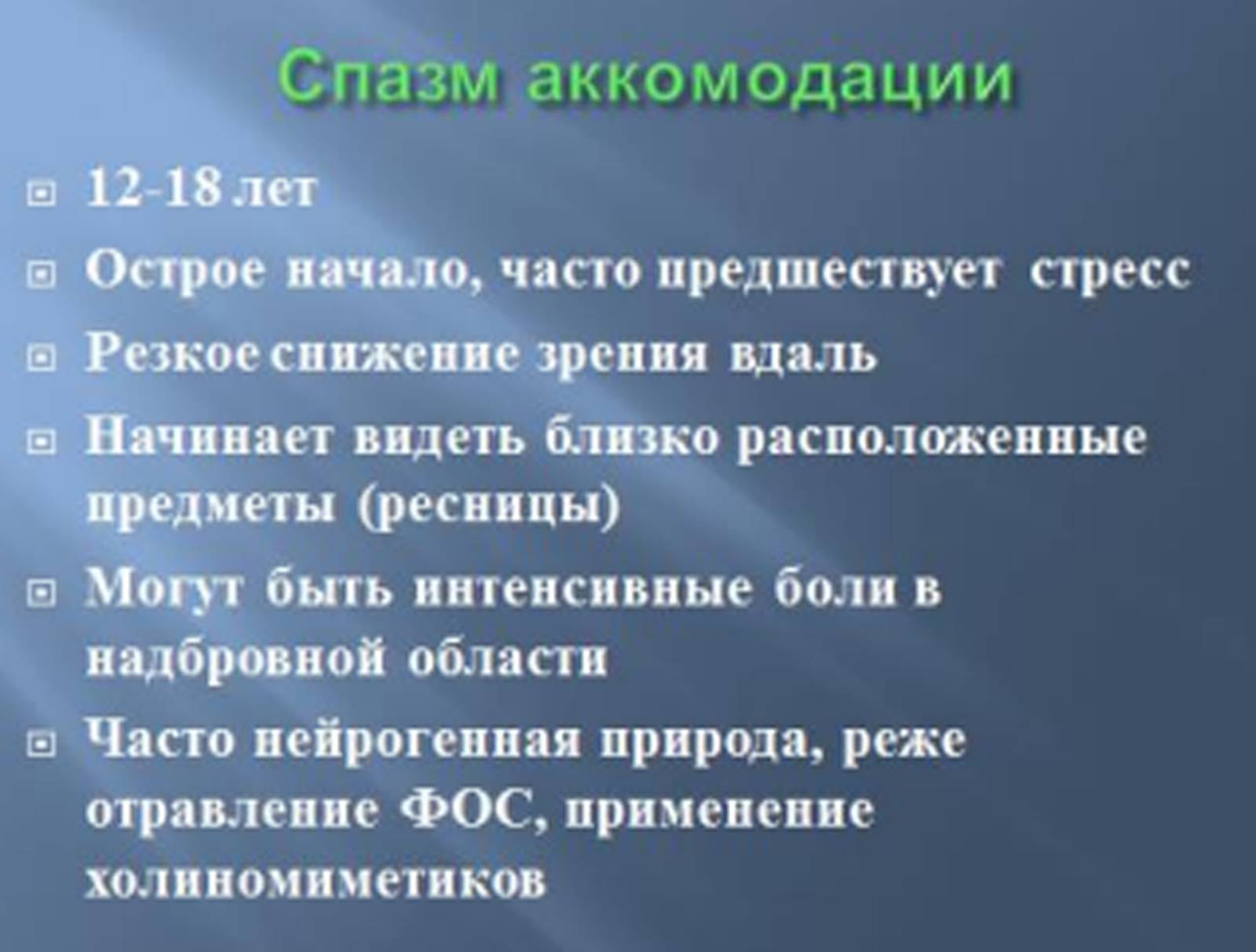 Спазм аккомодации

12-18 лет

Острое начало, часто предшествует стресс

Резкое снижение зрения вдаль

Начинает видеть близко расположенные предметы (ресницы)

Могут быть интенсивные боли в надбровной области

Часто нейрогенная природа, реже отравление ФОС, применение холиномиметиков